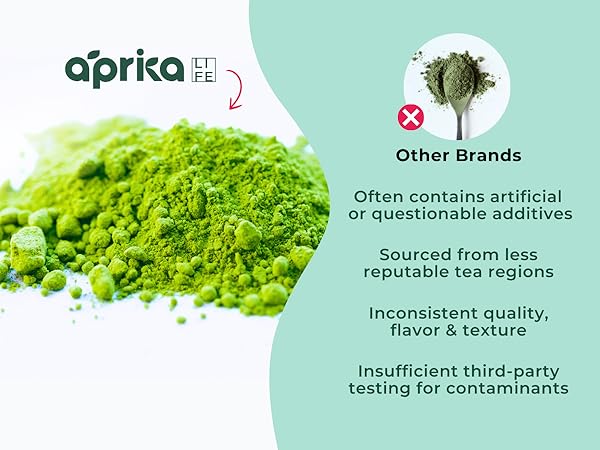 aprika LIFE

Other Brands

Often contains artificial or questionable additives

Sourced from less reputable tea regions

Inconsistent quality, flavor & texture

Insufficient third-party testing for contaminants